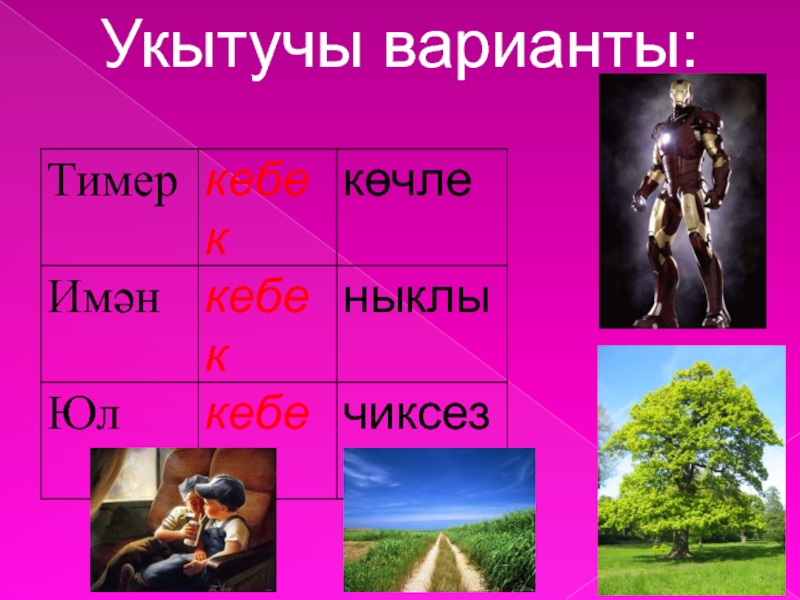 Укытучы варианты:

| Тимер | кебек | көчле |
|---|---|---|
| Имән | кебек | ныклы |
| Юл | кебе | чиксез |